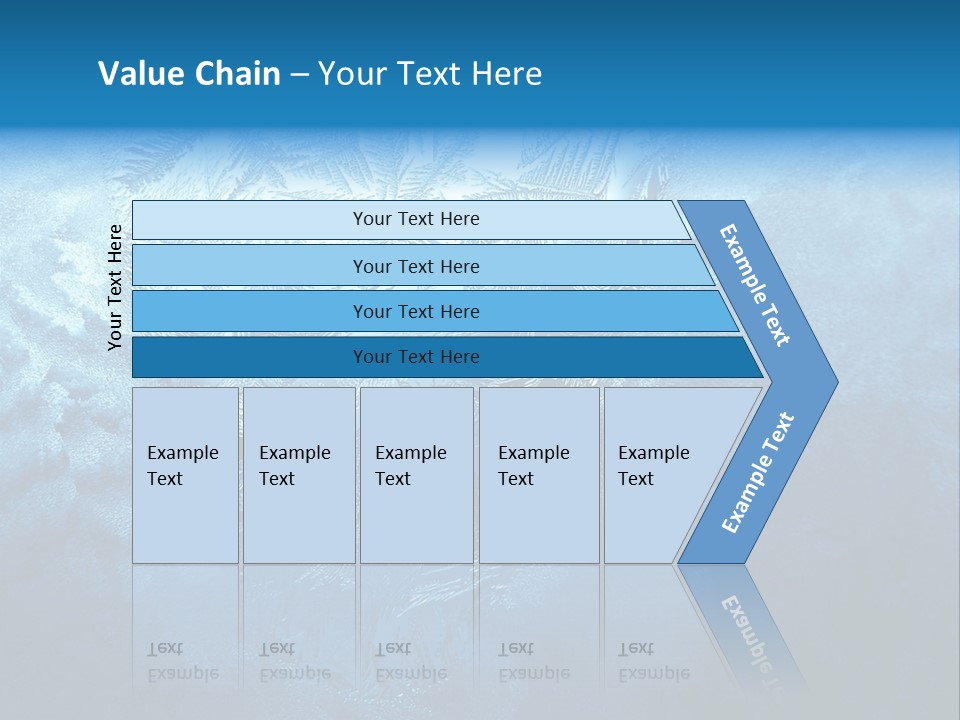 Value Chain – Your Text Here

Your Text Here

Your Text Here

Your Text Here

Your Text Here

Your Text Here

Example Text

Example Text

Example Text

Example Text

Example Text

Example Text

Example Text